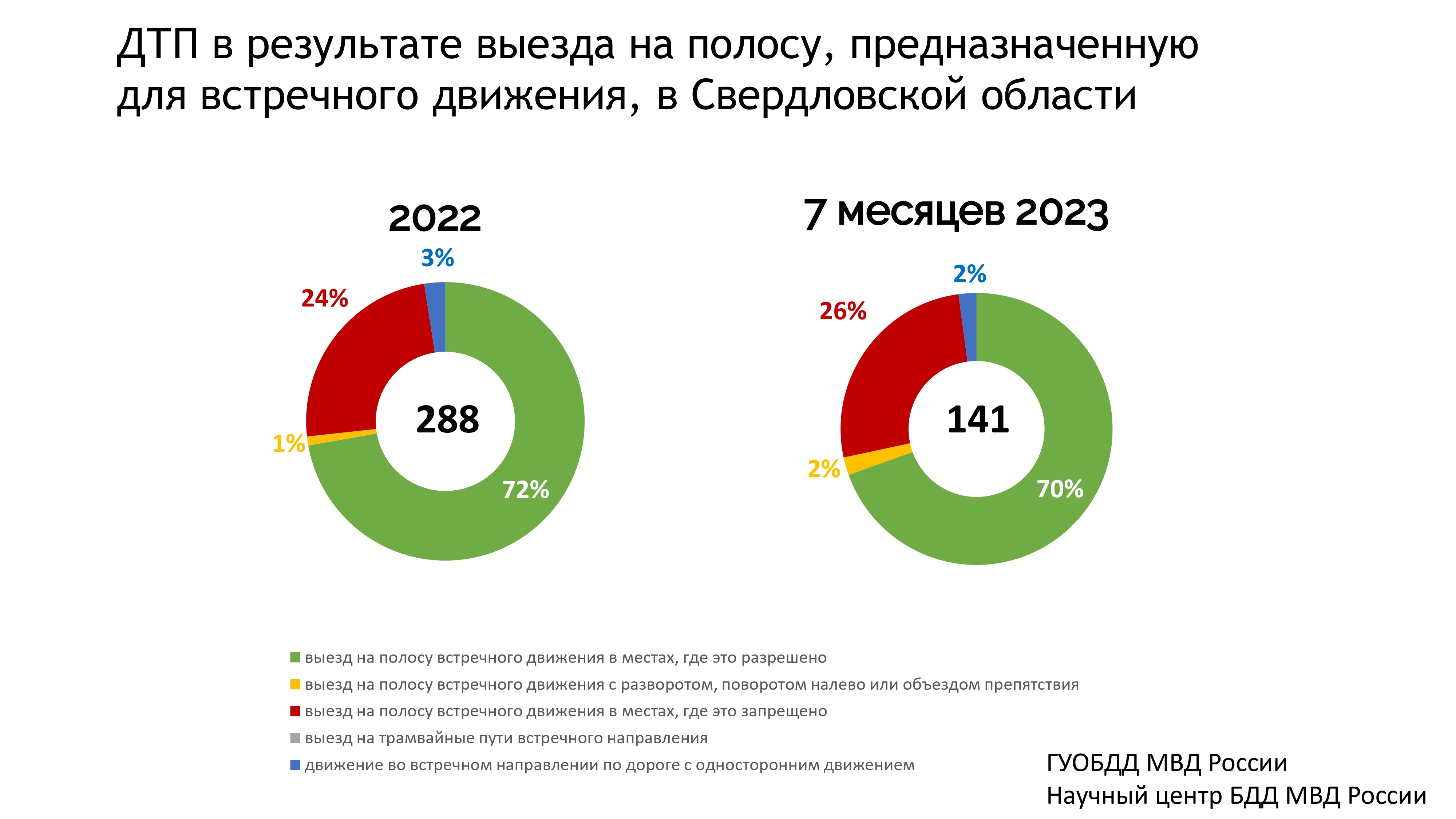 ДТП в результате выезда на полосу, предназначенную для встречного движения, в Свердловской области

2022

3%
24%
288
1%
72%

7 месяцев 2023

2%
26%
141
2%
70%

выезд на полосу встречного движения в местах, где это разрешено
выезд на полосу встречного движения с разворотом, поворотом налево или объездом препятствия
выезд на полосу встречного движения в местах, где это запрещено
выезд на трамвайные пути встречного направления
движение во встречном направлении по дороге с односторонним движением

ГУОБДД МВД России
Научный центр БДД МВД России